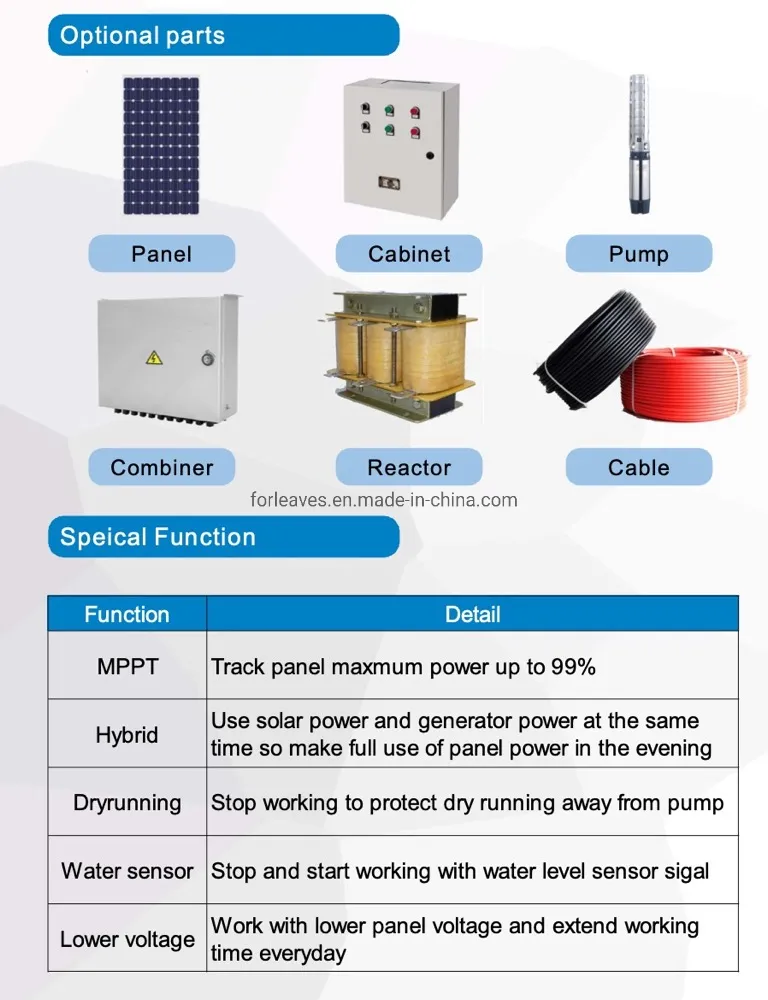 Optional parts

Panel

Cabinet

Pump

Combiner

Reactor

Cable

forleaves.en.made-in-china.com

Speical Function

| Function | Detail |
|---|---|
| MPPT | Track panel maxmum power up to 99% |
| Hybrid | Use solar power and generator power at the same time so make full use of panel power in the evening |
| Dryrunning | Stop working to protect dry running away from pump |
| Water sensor | Stop and start working with water level sensor sigal |
| Lower voltage | Work with lower panel voltage and extend working time everyday |